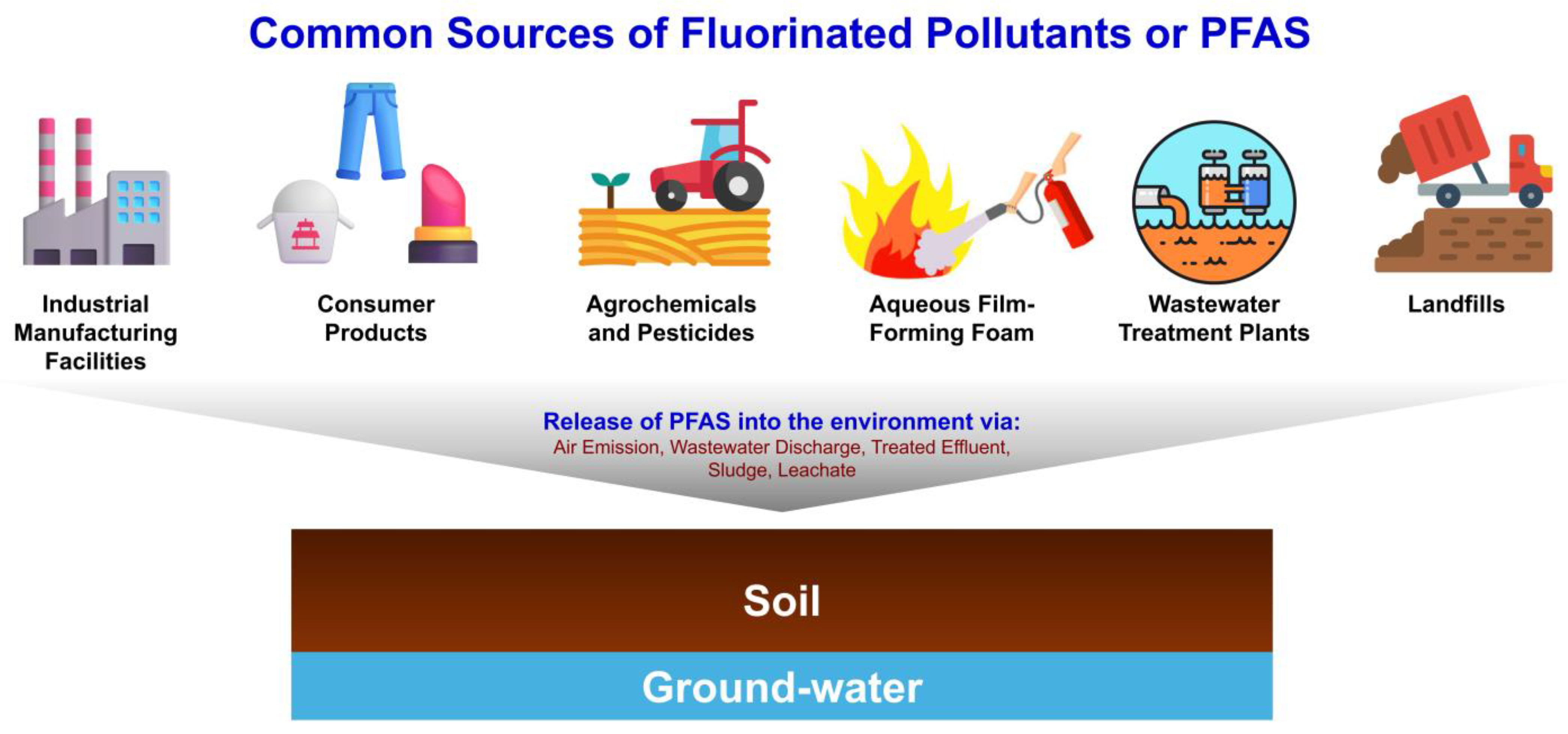 Common Sources of Fluorinated Pollutants or PFAS

Industrial Manufacturing Facilities

Consumer Products

Agrochemicals and Pesticides

Aqueous Film-Forming Foam

Wastewater Treatment Plants

Landfills

Release of PFAS into the environment via:
Air Emission, Wastewater Discharge, Treated Effluent, Sludge, Leachate

Soil

Ground-water